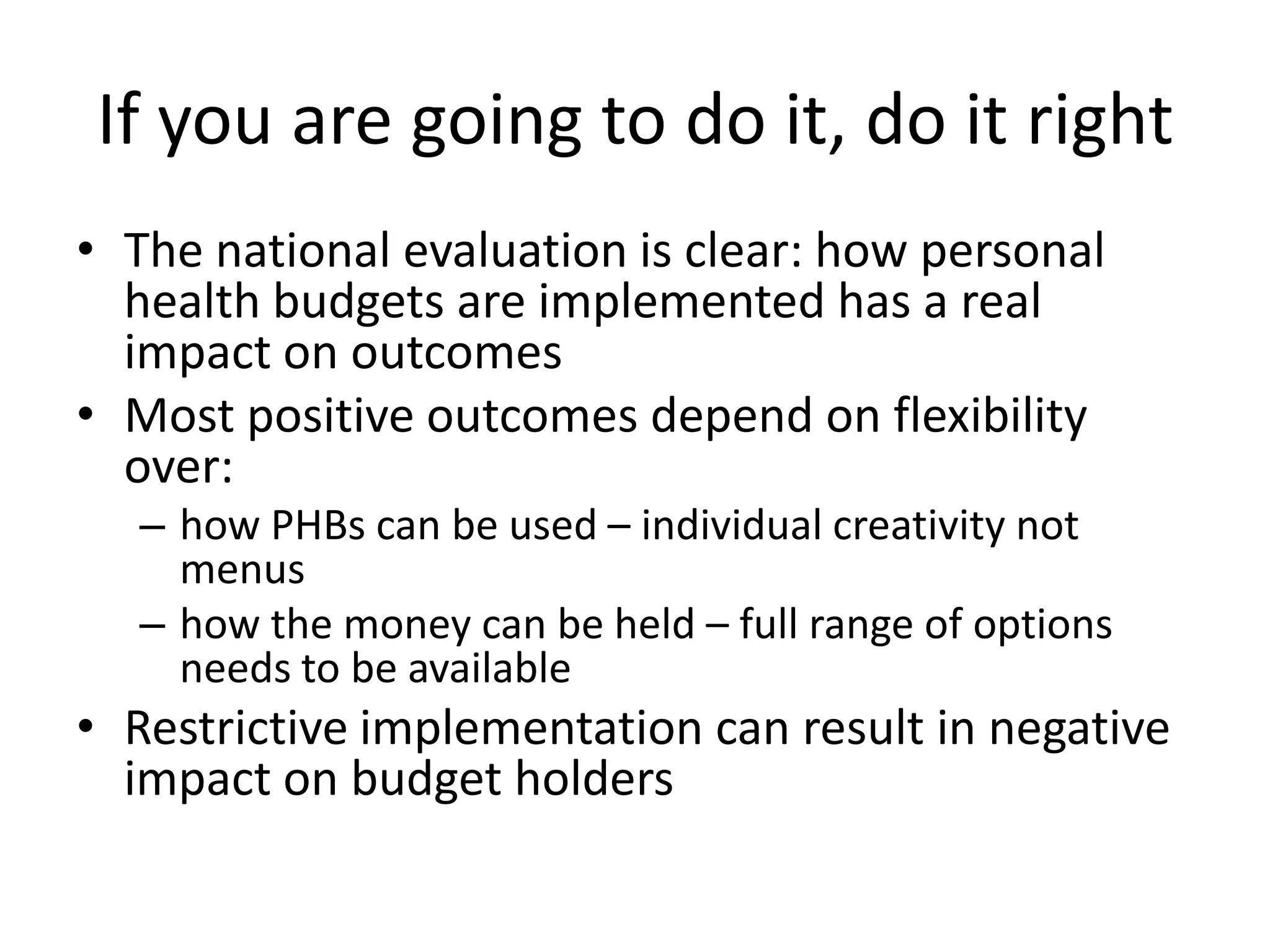 If you are going to do it, do it right

• The national evaluation is clear: how personal health budgets are implemented has a real impact on outcomes
• Most positive outcomes depend on flexibility over:
– how PHBs can be used – individual creativity not menus
– how the money can be held – full range of options needs to be available
• Restrictive implementation can result in negative impact on budget holders